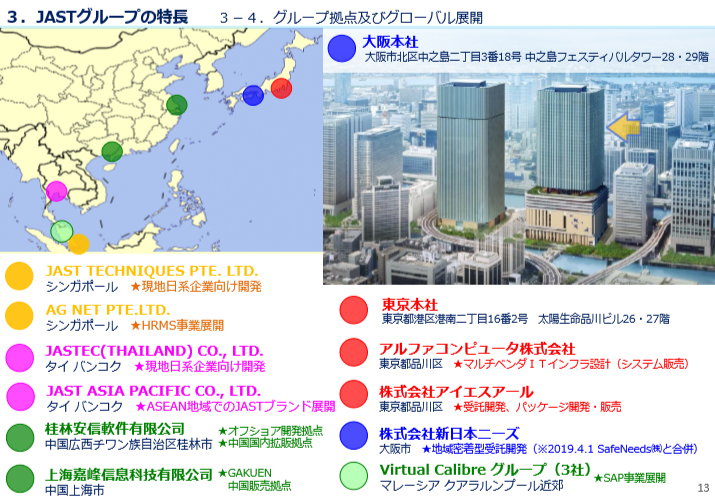 3．JASTグループの特長　3－4．グループ拠点及びグローバル展開

大阪本社
大阪市北区中之島二丁目3番18号 中之島フェスティバルタワー28・29階

JAST TECHNIQUES PTE. LTD.
シンガポール ★現地日系企業向け開発

AG NET PTE.LTD.
シンガポール ★HRMS事業展開

JASTEC(THAILAND) CO., LTD.
タイ バンコク ★現地日系企業向け開発

JAST ASIA PACIFIC CO., LTD.
タイ バンコク ★ASEAN地域でのJASTブランド展開

桂林安信軟件有限公司
中国広西チワン族自治区桂林市 ★オフショア開発拠点 ★中国国内拡販拠点

上海嘉峰信息科技有限公司
中国上海市 ★GAKUEN 中国販売拠点

東京本社
東京都港区港南二丁目16番2号 太陽生命品川ビル26・27階

アルファコンピュータ株式会社
東京都品川区 ★マルチベンダＩＴインフラ設計（システム販売）

株式会社アイエスアール
東京都品川区 ★受託開発、パッケージ開発・販売

株式会社新日本ニーズ
大阪市 ★地域密着型受託開発（※2019.4.1 SafeNeeds㈱と合併）

Virtual Calibre グループ（3社）
マレーシア クアラルンプール近郊 ★SAP事業展開

13